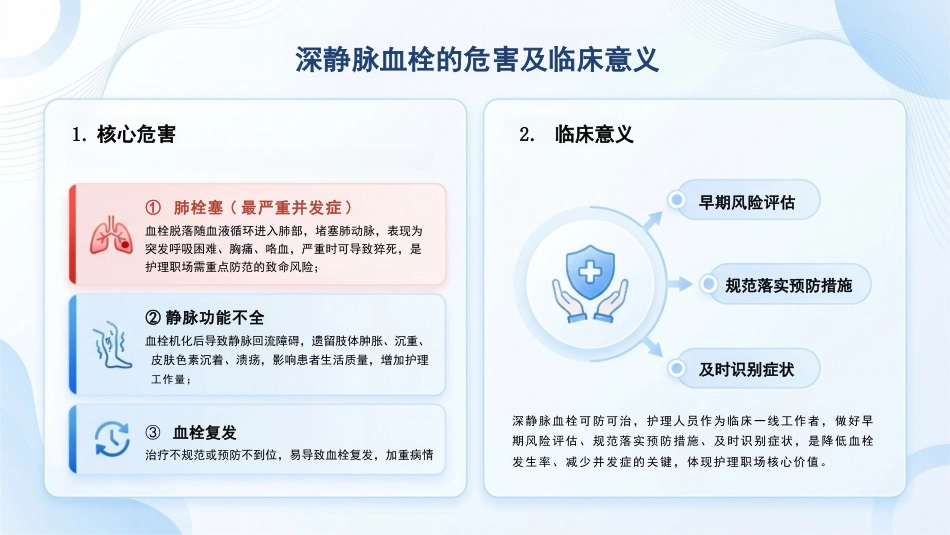 深静脉血栓的危害及临床意义

1. 核心危害

① 肺栓塞（最严重并发症）
血栓脱落随血液循环进入肺部，堵塞肺动脉，表现为突发呼吸困难、胸痛、咯血，严重时可导致猝死，是护理职场需重点防范的致命风险；

② 静脉功能不全
血栓机化后导致静脉回流障碍，遗留肢体肿胀、沉重、皮肤色素沉着、溃疡，影响患者生活质量，增加护理工作量；

③ 血栓复发
治疗不规范或预防不到位，易导致血栓复发，加重病情

2. 临床意义

早期风险评估

规范落实预防措施

及时识别症状

深静脉血栓可防可治，护理人员作为临床一线工作者，做好早期风险评估、规范落实预防措施、及时识别症状，是降低血栓发生率、减少并发症的关键，体现护理职场核心价值。